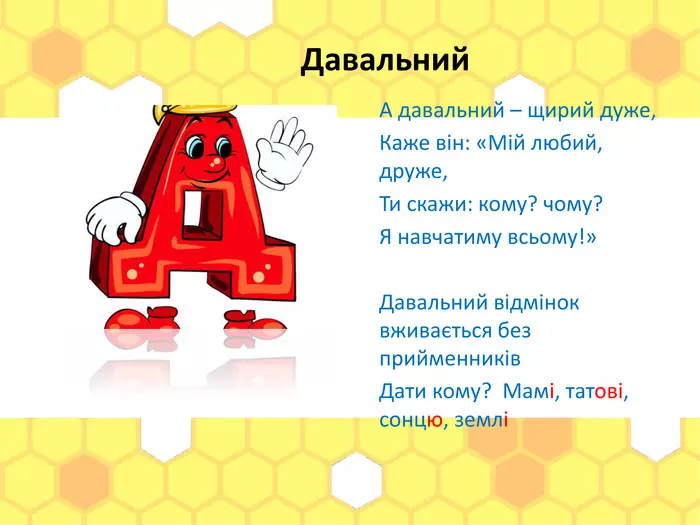 Давальний

А давальний – щирий дуже,
Каже він: «Мій любий, друже,
Ти скажи: кому? чому?
Я навчатиму всьому!»

Давальний відмінок вживається без прийменників
Дати кому? Мамі, татові, сонцю, землі